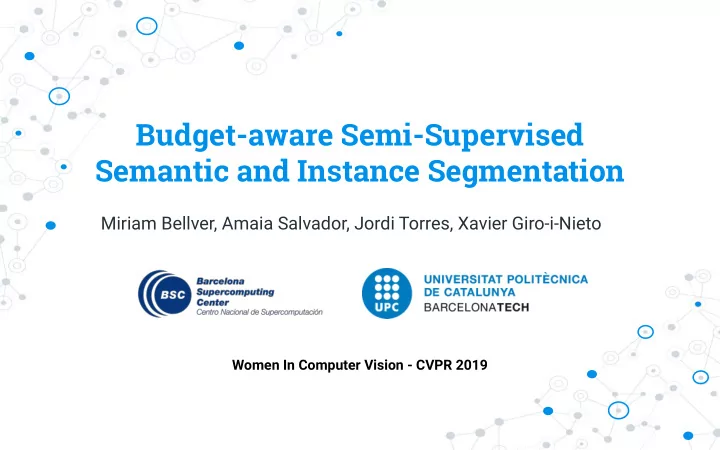 Budget-aware Semi-Supervised Semantic and Instance Segmentation

Miriam Bellver, Amaia Salvador, Jordi Torres, Xavier Giro-i-Nieto

BSC Barcelona Supercomputing Center
Centro Nacional de Supercomputación

UPC UNIVERSITAT POLITÈCNICA DE CATALUNYA
BARCELONATECH

Women In Computer Vision - CVPR 2019